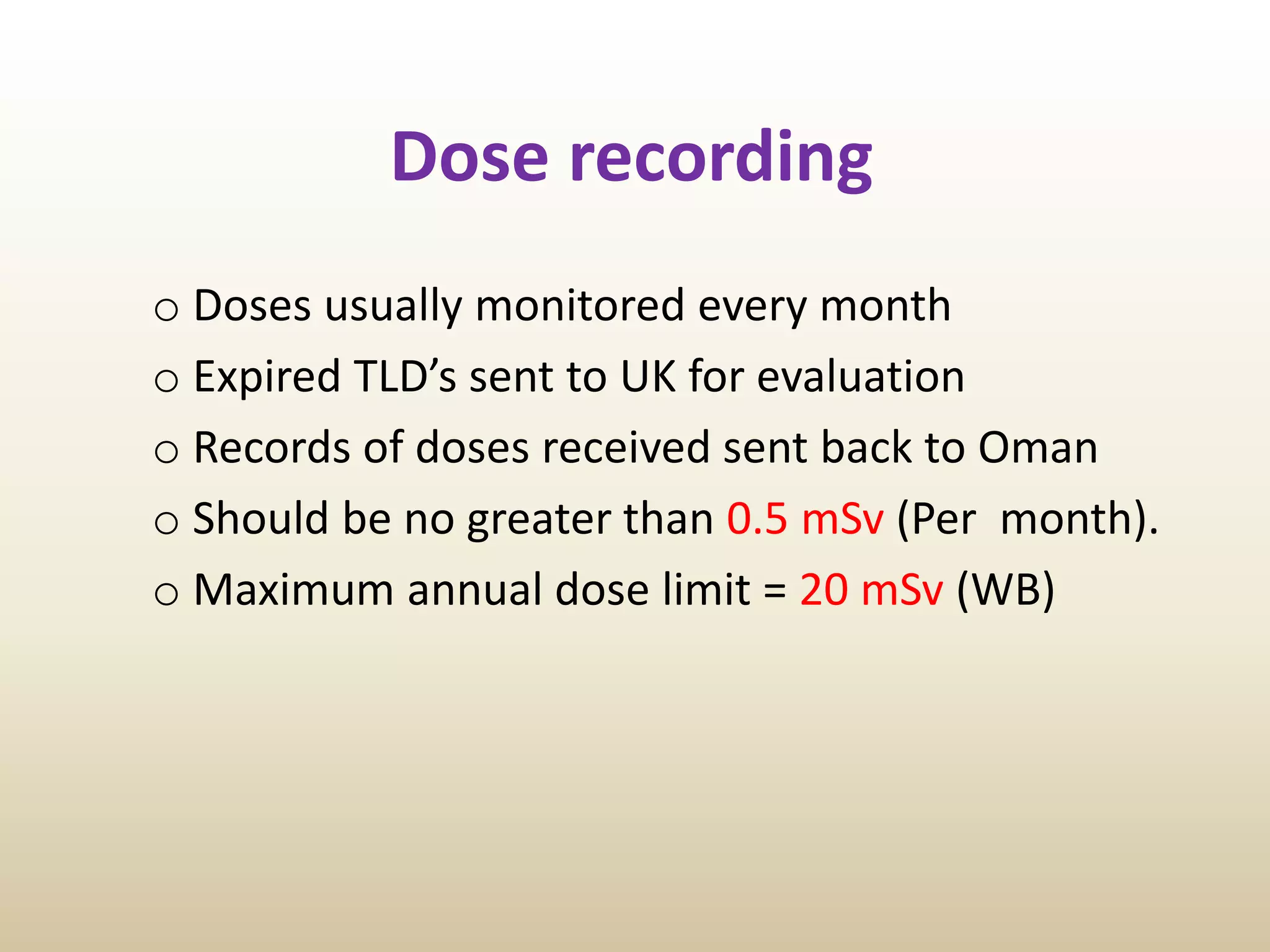 Dose recording

o Doses usually monitored every month

o Expired TLD’s sent to UK for evaluation

o Records of doses received sent back to Oman

o Should be no greater than 0.5 mSv (Per month).

o Maximum annual dose limit = 20 mSv (WB)